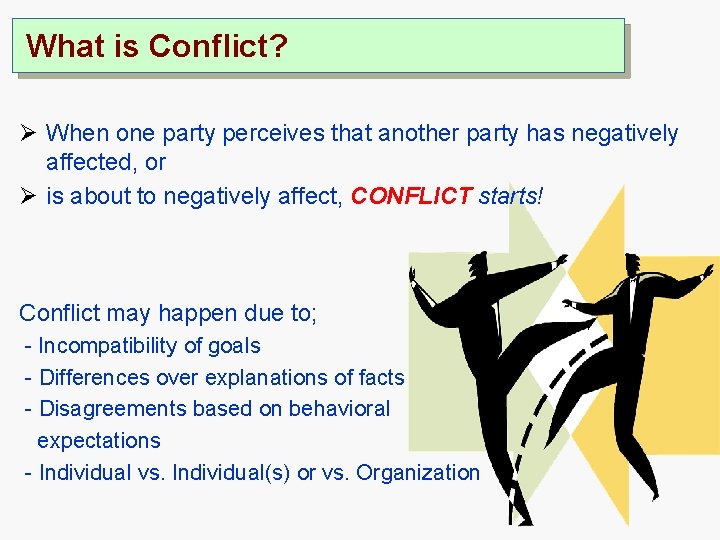 What is Conflict?

➢ When one party perceives that another party has negatively affected, or

➢ is about to negatively affect, CONFLICT starts!

Conflict may happen due to;
- Incompatibility of goals
- Differences over explanations of facts
- Disagreements based on behavioral expectations
- Individual vs. Individual(s) or vs. Organization